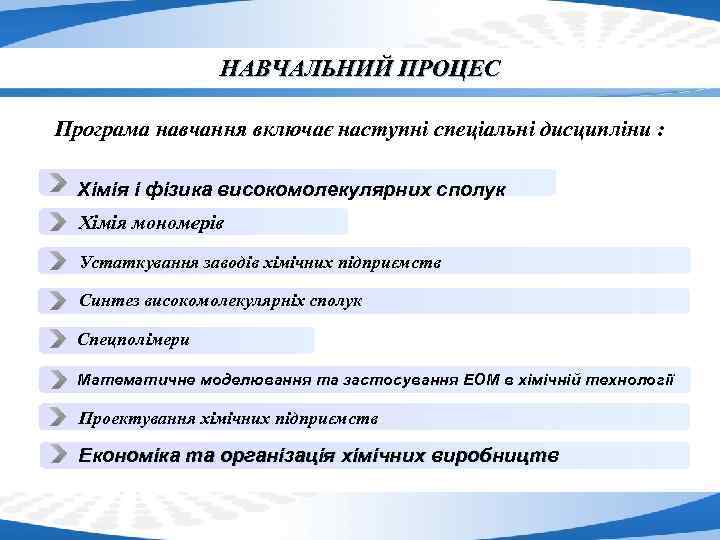 НАВЧАЛЬНИЙ ПРОЦЕС

Програма навчання включає наступні спеціальні дисципліни :

Хімія і фізика високомолекулярних сполук

Хімія мономерів

Устаткування заводів хімічних підприємств

Синтез високомолекулярніх сполук

Спецполімери

Математичне моделювання та застосування ЕОМ в хімічній технології

Проектування хімічних підприємств

Економіка та організація хімічних виробництв